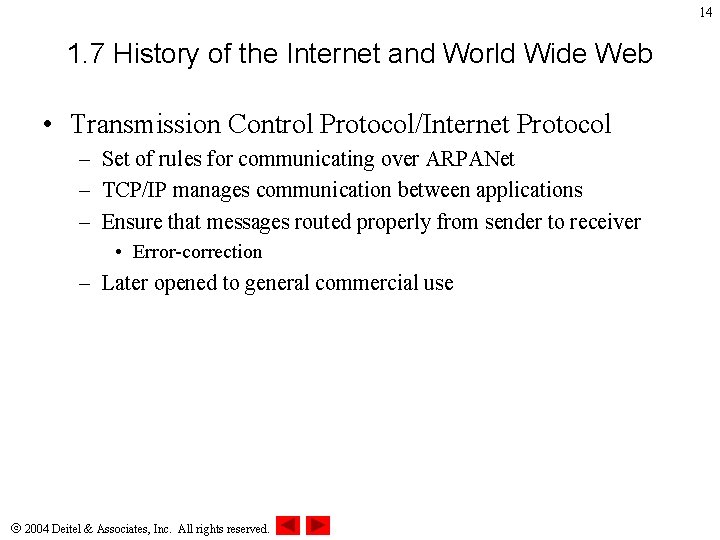 14

1.7 History of the Internet and World Wide Web

• Transmission Control Protocol/Internet Protocol
– Set of rules for communicating over ARPANet
– TCP/IP manages communication between applications
– Ensure that messages routed properly from sender to receiver
• Error-correction
– Later opened to general commercial use

© 2004 Deitel & Associates, Inc. All rights reserved.